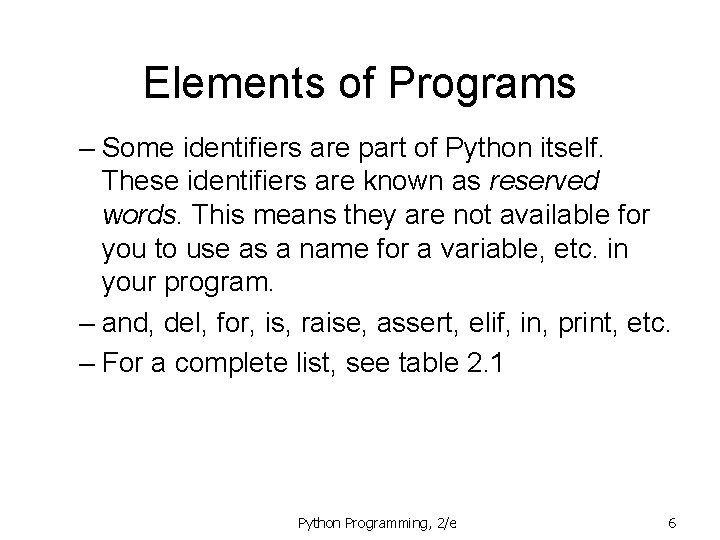 Elements of Programs

– Some identifiers are part of Python itself. These identifiers are known as reserved words. This means they are not available for you to use as a name for a variable, etc. in your program.

– and, del, for, is, raise, assert, elif, in, print, etc.

– For a complete list, see table 2.1

Python Programming, 2/e

6